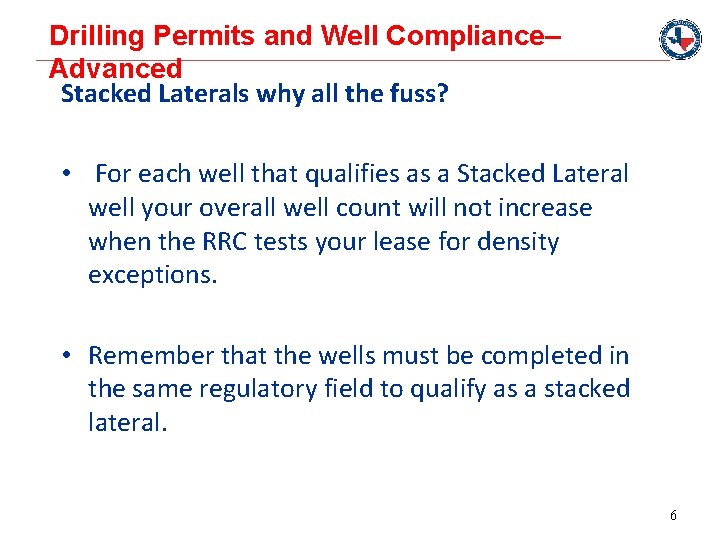 Drilling Permits and Well Compliance– Advanced

Stacked Laterals why all the fuss?

• For each well that qualifies as a Stacked Lateral well your overall well count will not increase when the RRC tests your lease for density exceptions.

• Remember that the wells must be completed in the same regulatory field to qualify as a stacked lateral.

6